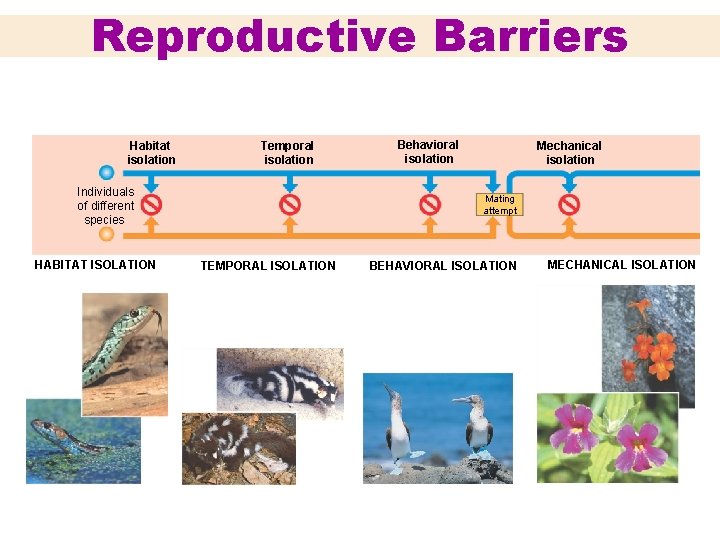 Reproductive Barriers

Habitat isolation

Temporal isolation

Behavioral isolation

Mechanical isolation

Individuals of different species

Mating attempt

HABITAT ISOLATION

TEMPORAL ISOLATION

BEHAVIORAL ISOLATION

MECHANICAL ISOLATION